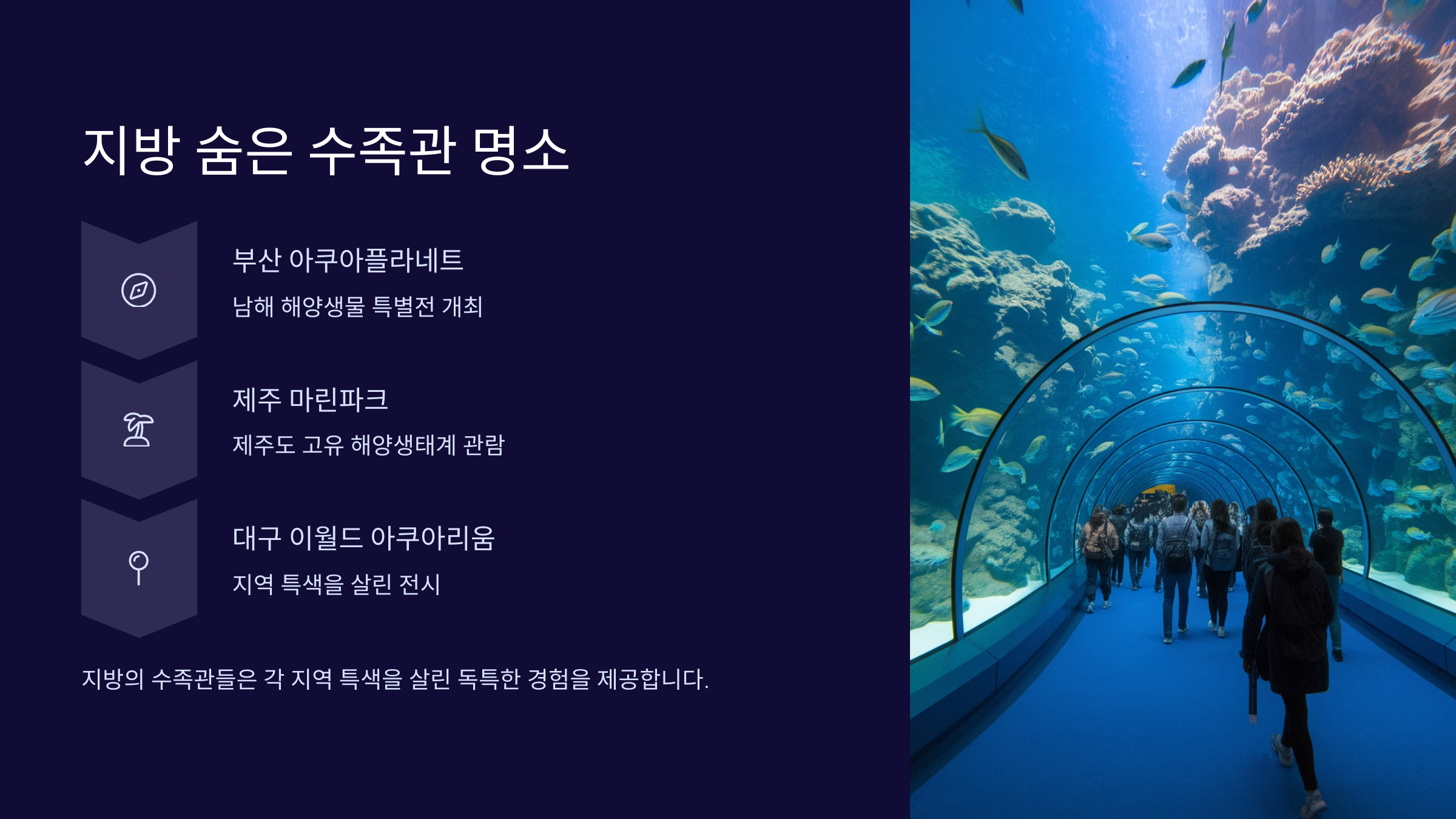 지방 숨은 수족관 명소

부산 아쿠아플라네트

남해 해양생물 특별전 개최

제주 마린파크

제주도 고유 해양생태계 관람

대구 이월드 아쿠아리움

지역 특색을 살린 전시

지방의 수족관들은 각 지역 특색을 살린 독특한 경험을 제공합니다.